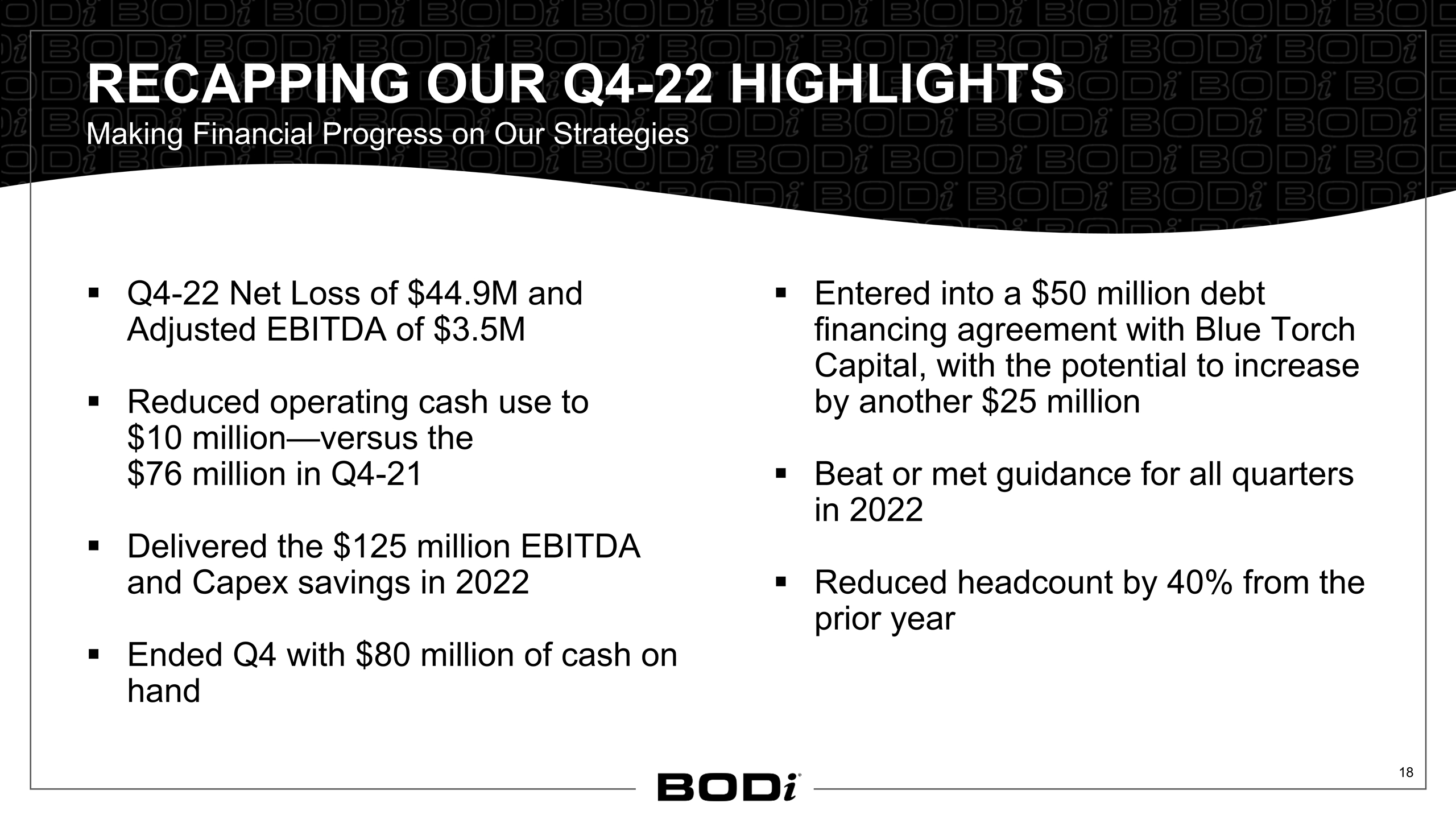 RECAPPING OUR Q4-22 HIGHLIGHTS
Making Financial Progress on Our Strategies

▪ Q4-22 Net Loss of \$44.9M and Adjusted EBITDA of \$3.5M

▪ Reduced operating cash use to \$10 million—versus the \$76 million in Q4-21

▪ Delivered the \$125 million EBITDA and Capex savings in 2022

▪ Ended Q4 with \$80 million of cash on hand

▪ Entered into a \$50 million debt financing agreement with Blue Torch Capital, with the potential to increase by another \$25 million

▪ Beat or met guidance for all quarters in 2022

▪ Reduced headcount by 40% from the prior year

BODi

18